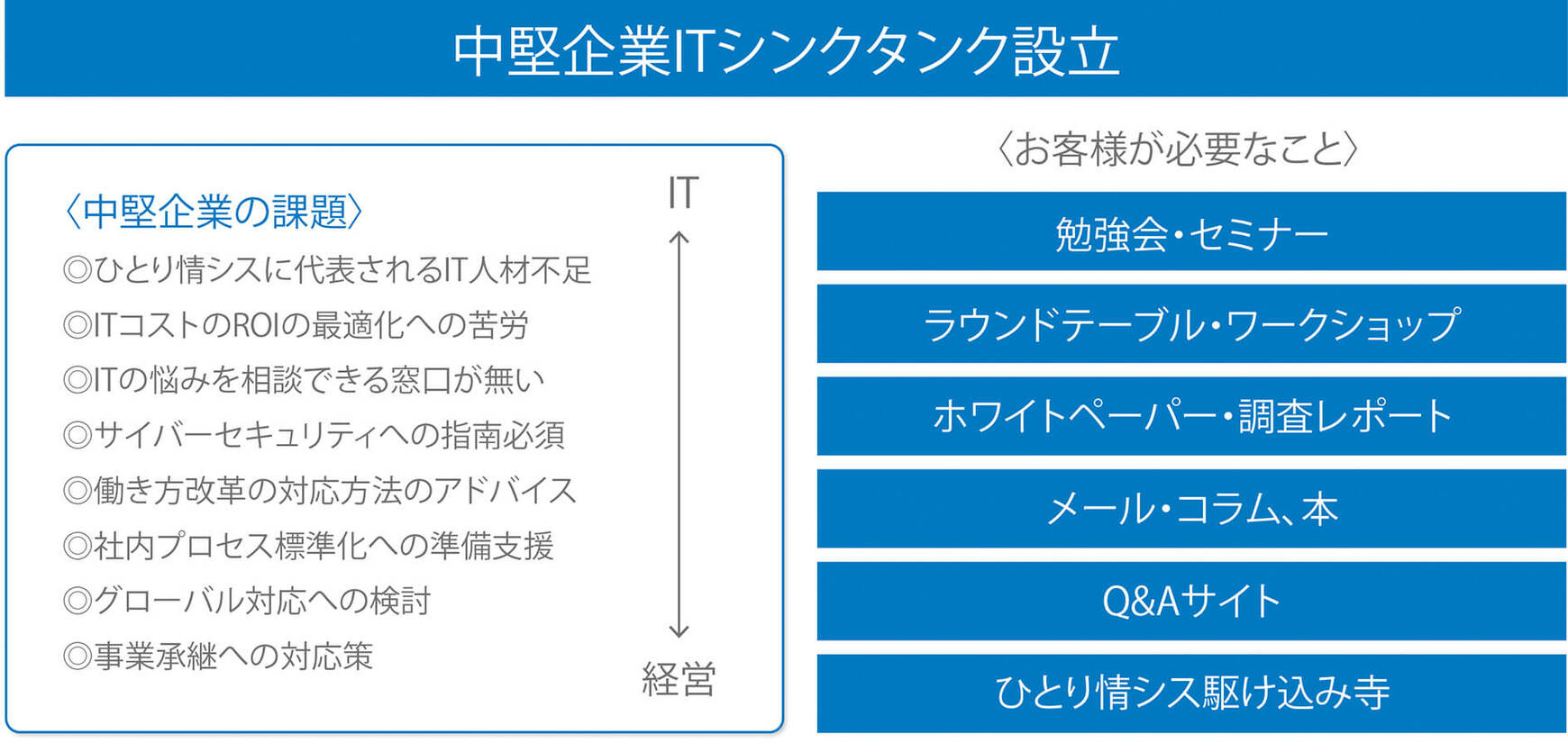 中堅企業ITシンクタンク設立

〈中堅企業の課題〉
◎ひとり情シスに代表されるIT人材不足
◎ITコストのROIの最適化への苦労
◎ITの悩みを相談できる窓口が無い
◎サイバーセキュリティへの指南必須
◎働き方改革の対応方法のアドバイス
◎社内プロセス標準化への準備支援
◎グローバル対応への検討
◎事業承継への対応策

IT
経営

〈お客様が必要なこと〉
勉強会・セミナー
ラウンドテーブル・ワークショップ
ホワイトペーパー・調査レポート
メール・コラム、本
Q&Aサイト
ひとり情シス駆け込み寺